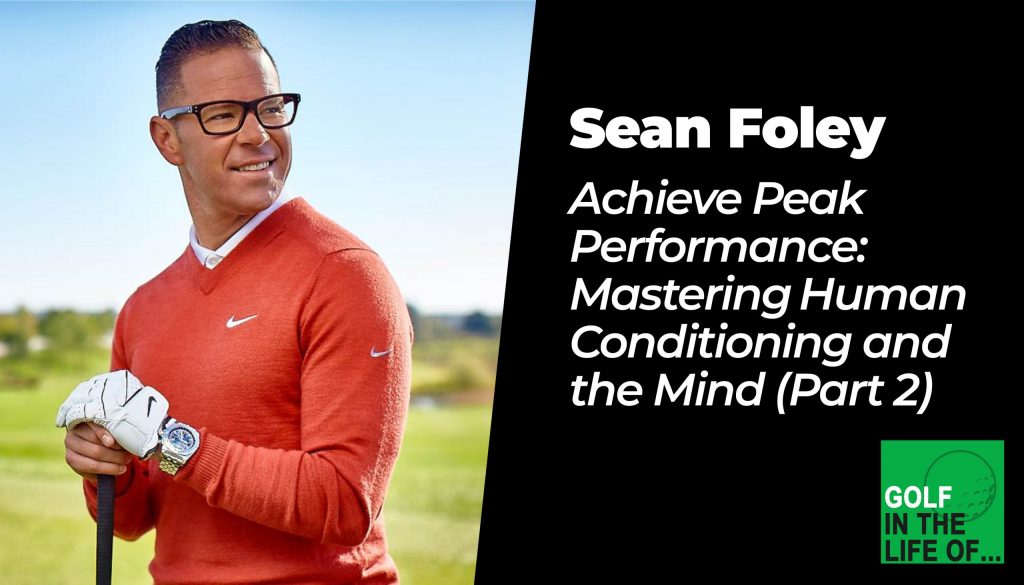 Sean Foley

Achieve Peak Performance: Mastering Human Conditioning and the Mind (Part 2)

GOLF IN THE LIFE OF...